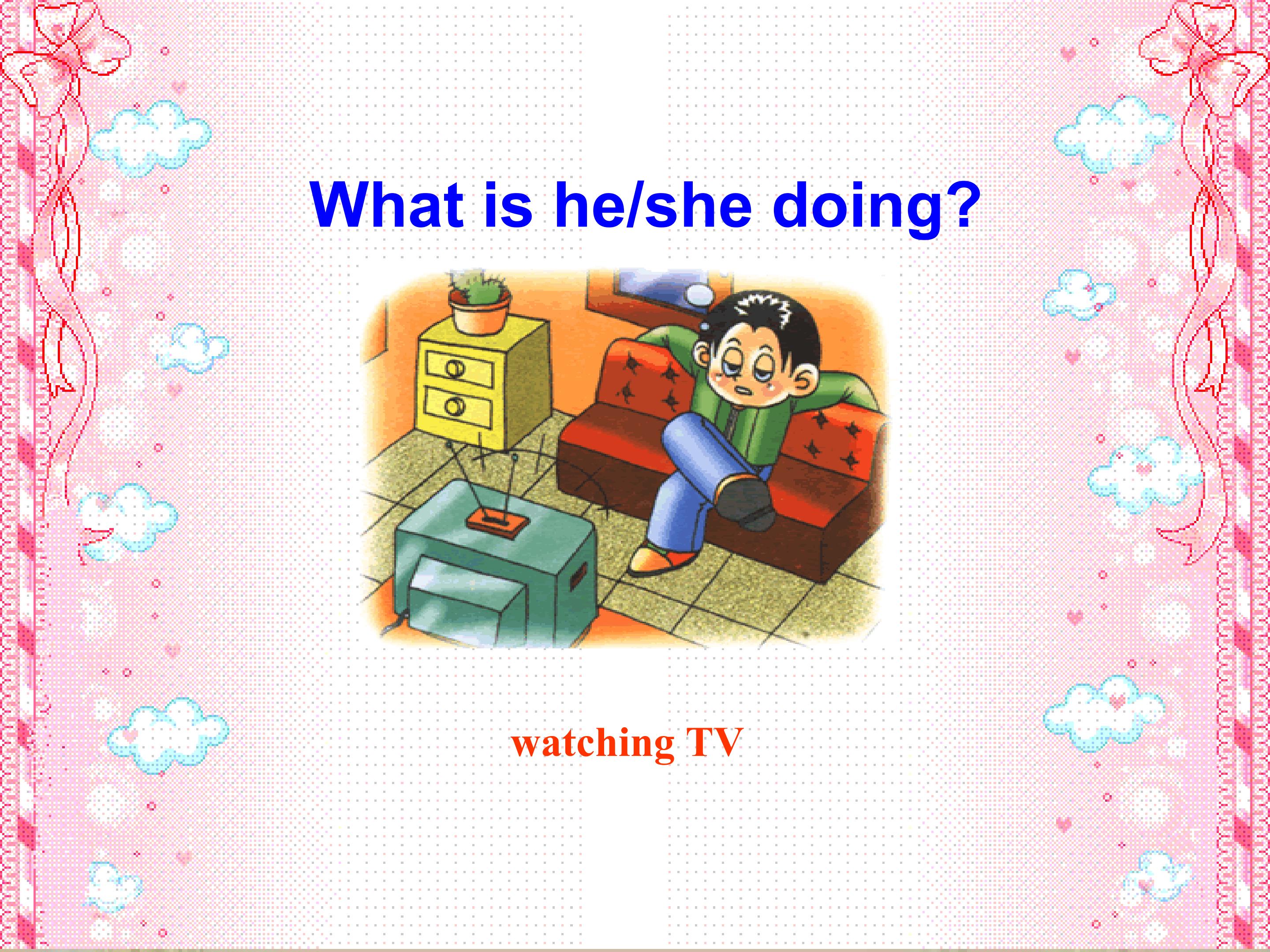 What is he/she doing?

watching TV